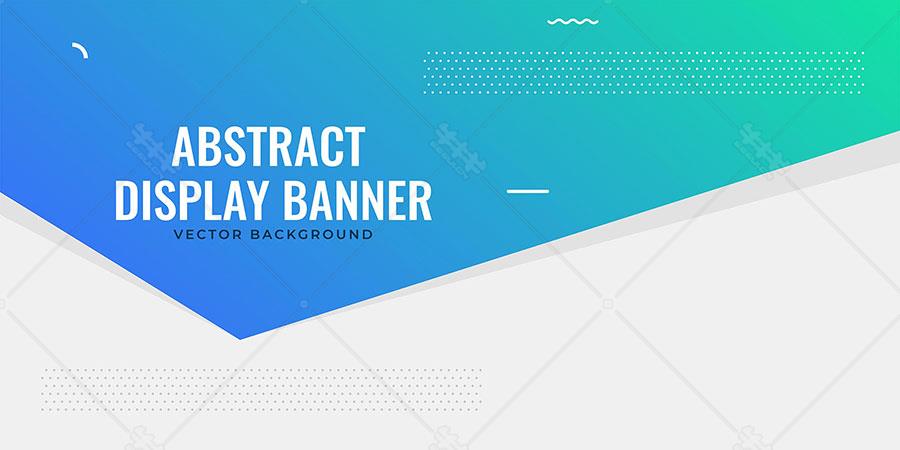 ABSTRACT
DISPLAY BANNER
VECTOR BACKGROUND